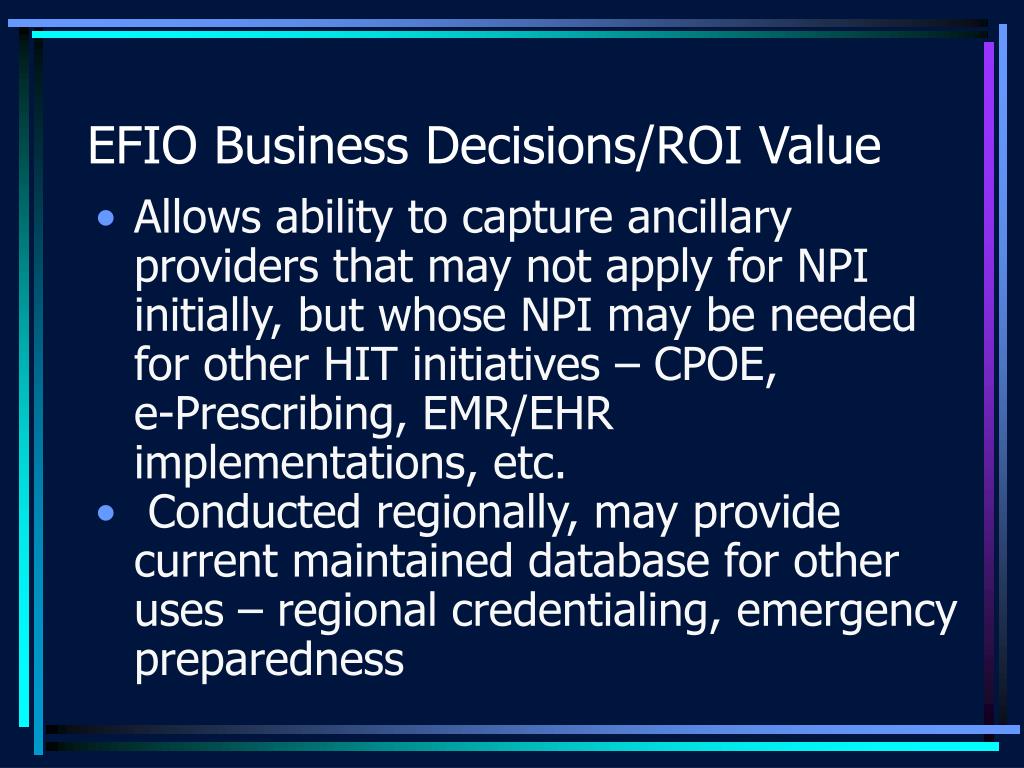 EFIO Business Decisions/ROI Value

• Allows ability to capture ancillary providers that may not apply for NPI initially, but whose NPI may be needed for other HIT initiatives – CPOE, e-Prescribing, EMR/EHR implementations, etc.

• Conducted regionally, may provide current maintained database for other uses – regional credentialing, emergency preparedness